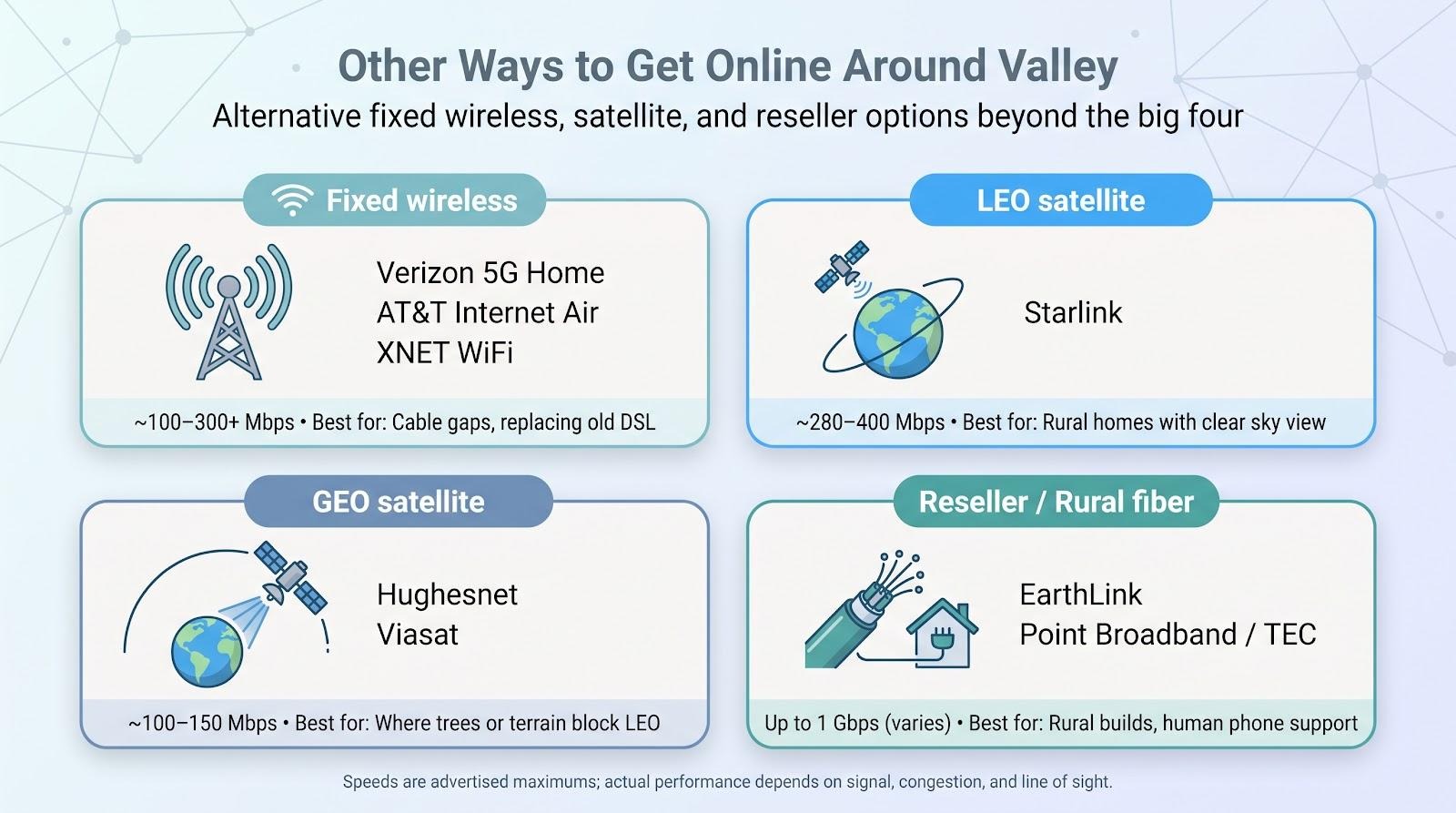 Other Ways to Get Online Around Valley
Alternative fixed wireless, satellite, and reseller options beyond the big four

Fixed wireless
Verizon 5G Home
AT&T Internet Air
XNET WiFi
~100–300+ Mbps • Best for: Cable gaps, replacing old DSL

LEO satellite
Starlink
~280–400 Mbps • Best for: Rural homes with clear sky view

GEO satellite
Hughesnet
Viasat
~100–150 Mbps • Best for: Where trees or terrain block LEO

Reseller / Rural fiber
EarthLink
Point Broadband / TEC
Up to 1 Gbps (varies) • Best for: Rural builds, human phone support

Speeds are advertised maximums; actual performance depends on signal, congestion, and line of sight.